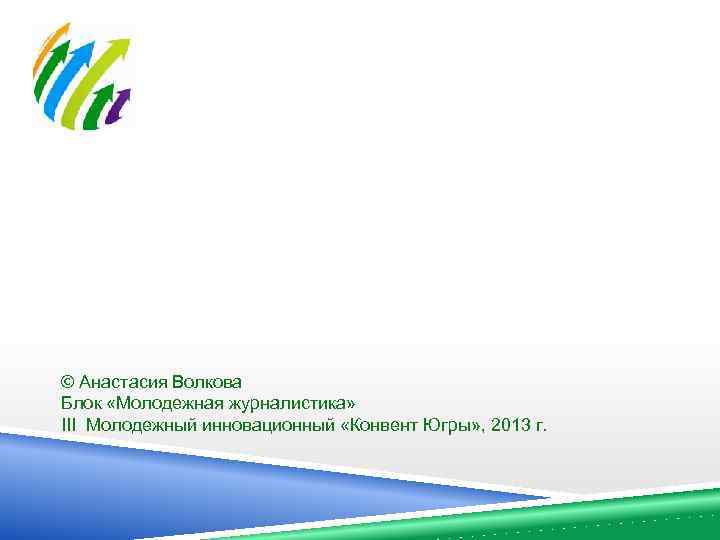 © Анастасия Волкова
Блок «Молодежная журналистика»
III Молодежный инновационный «Конвент Югры», 2013 г.